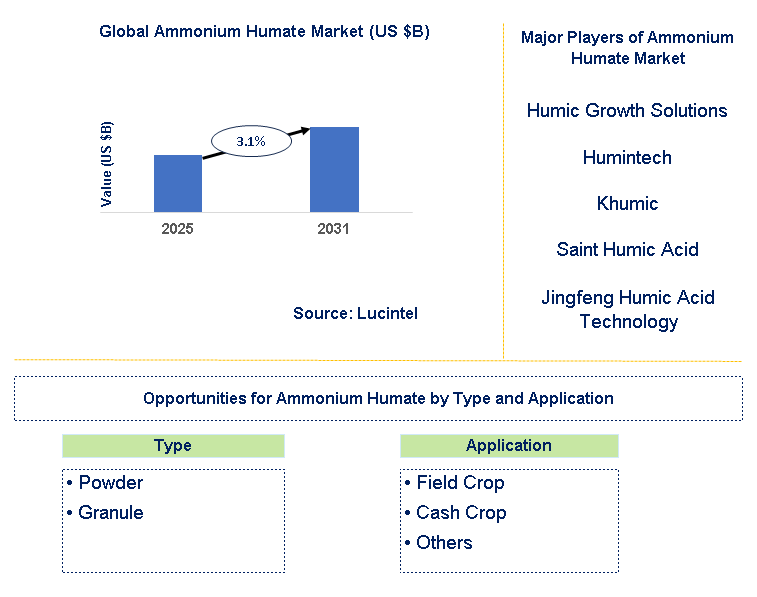 Global Ammonium Humate Market (US $B)

Value (US $B)

3.1%

2025

2031

Source: Lucintel

Major Players of Ammonium Humate Market

Humic Growth Solutions

Humintech

Khumic

Saint Humic Acid

Jingfeng Humic Acid Technology

Opportunities for Ammonium Humate by Type and Application

Type

• Powder
• Granule

Application

• Field Crop
• Cash Crop
• Others